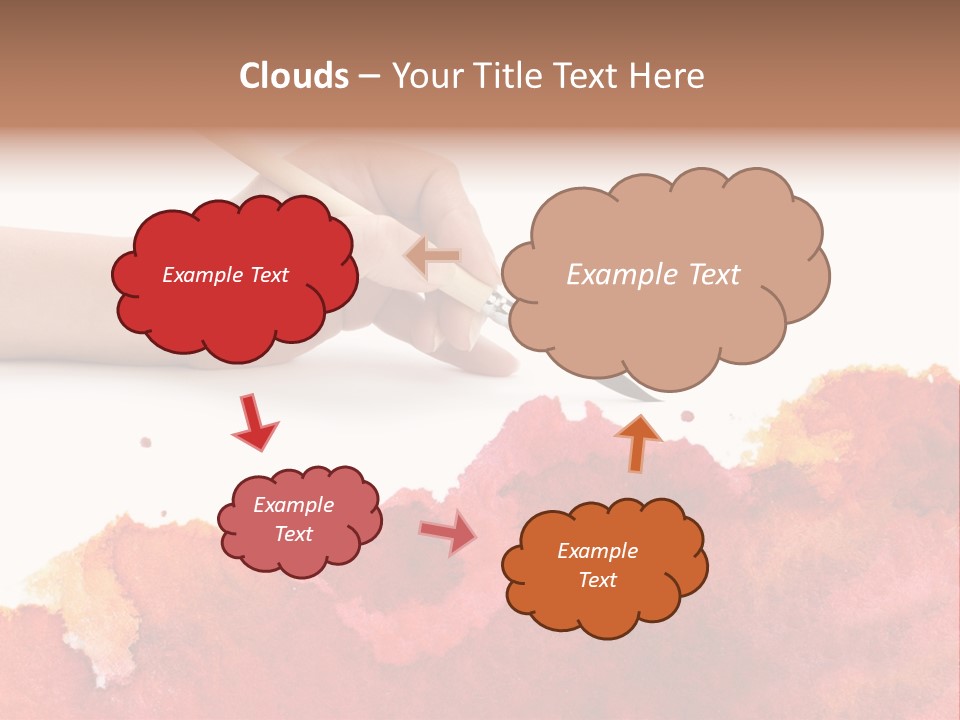 Clouds – Your Title Text Here

Example Text

Example Text

Example Text

Example Text